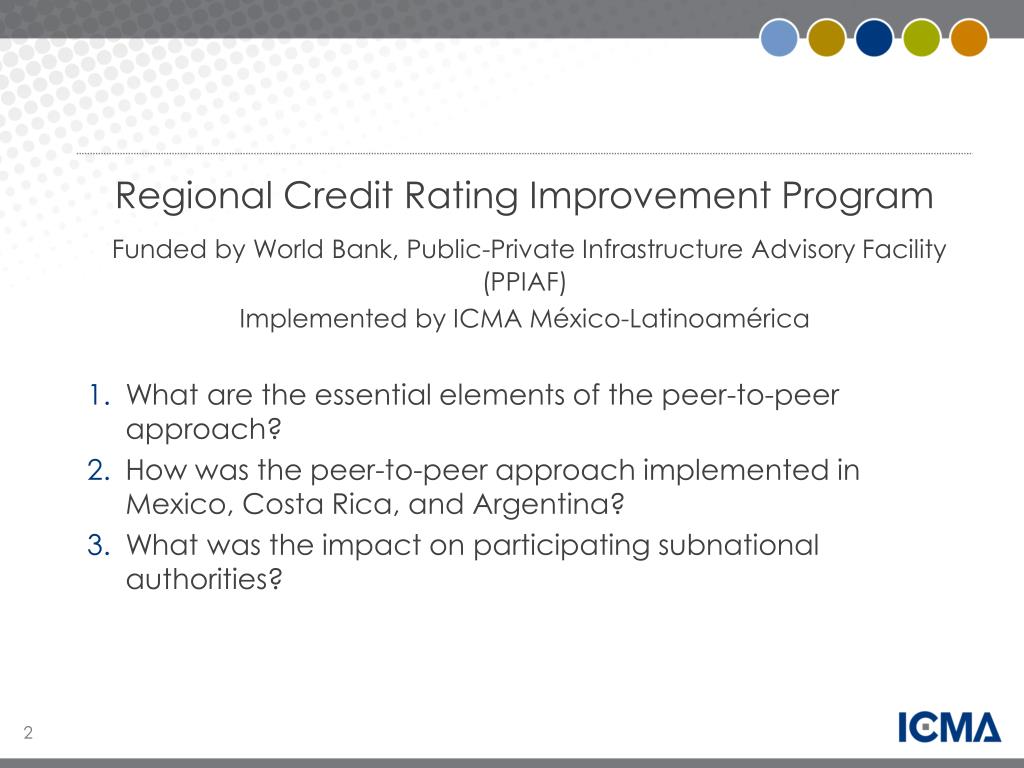 Regional Credit Rating Improvement Program

Funded by World Bank, Public-Private Infrastructure Advisory Facility (PPIAF)

Implemented by ICMA México-Latinoamérica

1. What are the essential elements of the peer-to-peer approach?
2. How was the peer-to-peer approach implemented in Mexico, Costa Rica, and Argentina?
3. What was the impact on participating subnational authorities?

2

ICMA